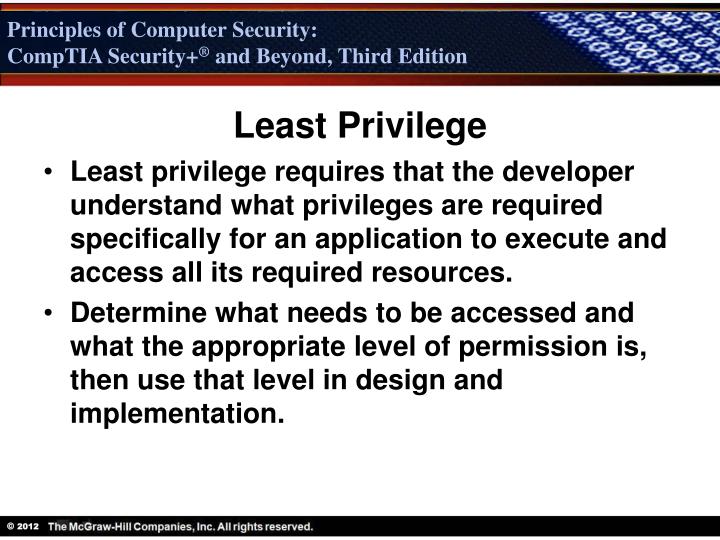 Principles of Computer Security:
CompTIA Security+® and Beyond, Third Edition

Least Privilege

• Least privilege requires that the developer understand what privileges are required specifically for an application to execute and access all its required resources.
• Determine what needs to be accessed and what the appropriate level of permission is, then use that level in design and implementation.

© 2012 The McGraw-Hill Companies, Inc. All rights reserved.